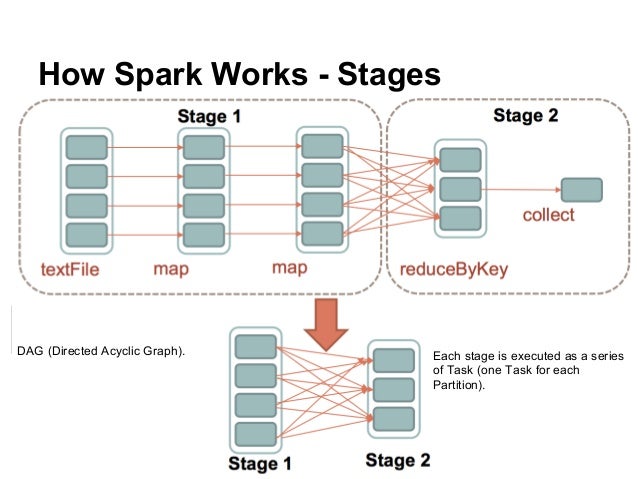 How Spark Works - Stages

Stage 1

Stage 2

textFile

map

map

reduceByKey

collect

DAG (Directed Acyclic Graph).

Each stage is executed as a series of Task (one Task for each Partition).

Stage 1

Stage 2